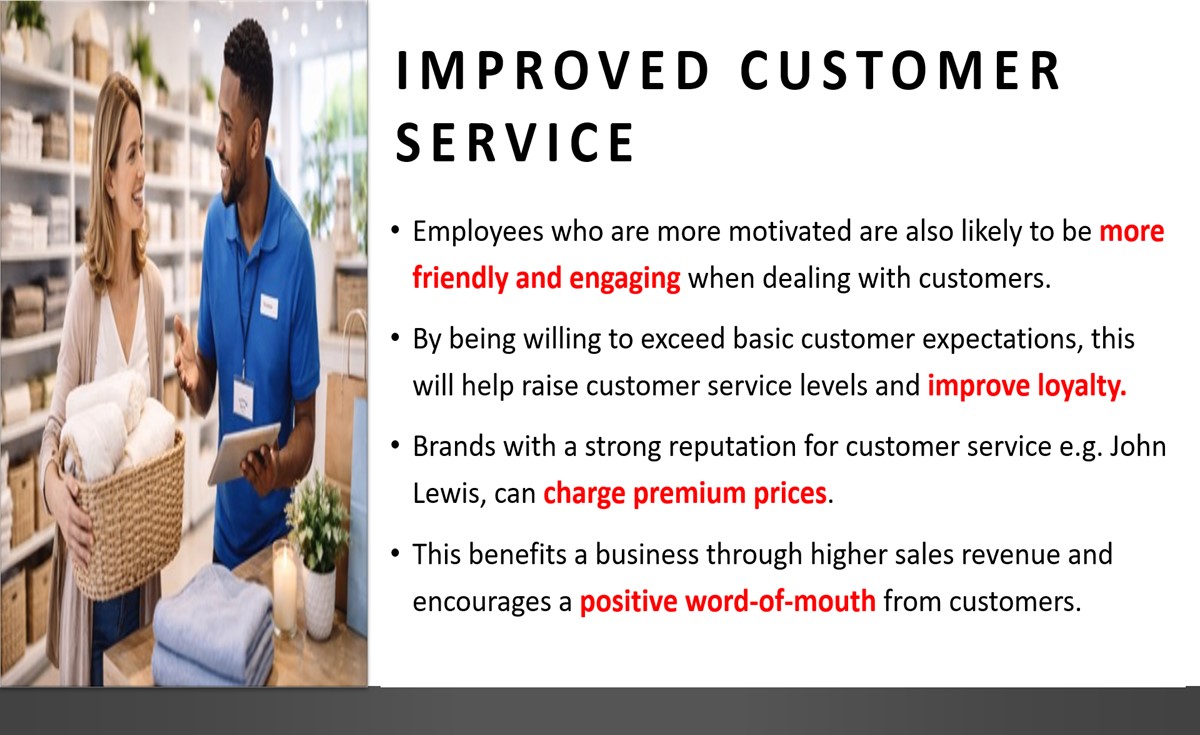 IMPROVED CUSTOMER SERVICE

• Employees who are more motivated are also likely to be more friendly and engaging when dealing with customers.

• By being willing to exceed basic customer expectations, this will help raise customer service levels and improve loyalty.

• Brands with a strong reputation for customer service e.g. John Lewis, can charge premium prices.

• This benefits a business through higher sales revenue and encourages a positive word-of-mouth from customers.